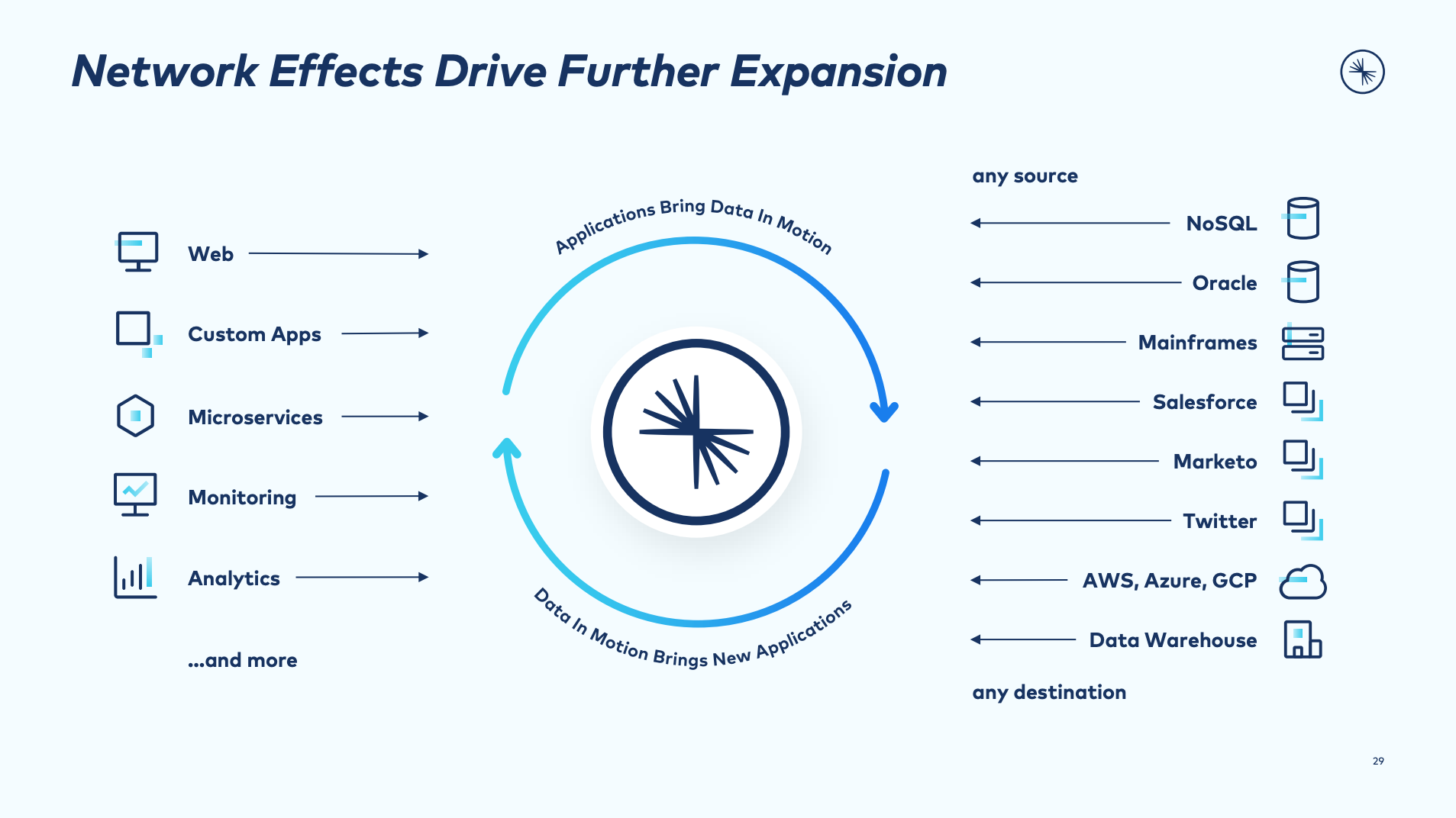 Network Effects Drive Further Expansion

Web

Custom Apps

Microservices

Monitoring

Analytics

...and more

Applications Bring Data In Motion

Data In Motion Brings New Applications

any source

NoSQL

Oracle

Mainframes

Salesforce

Marketo

Twitter

AWS, Azure, GCP

Data Warehouse

any destination

29